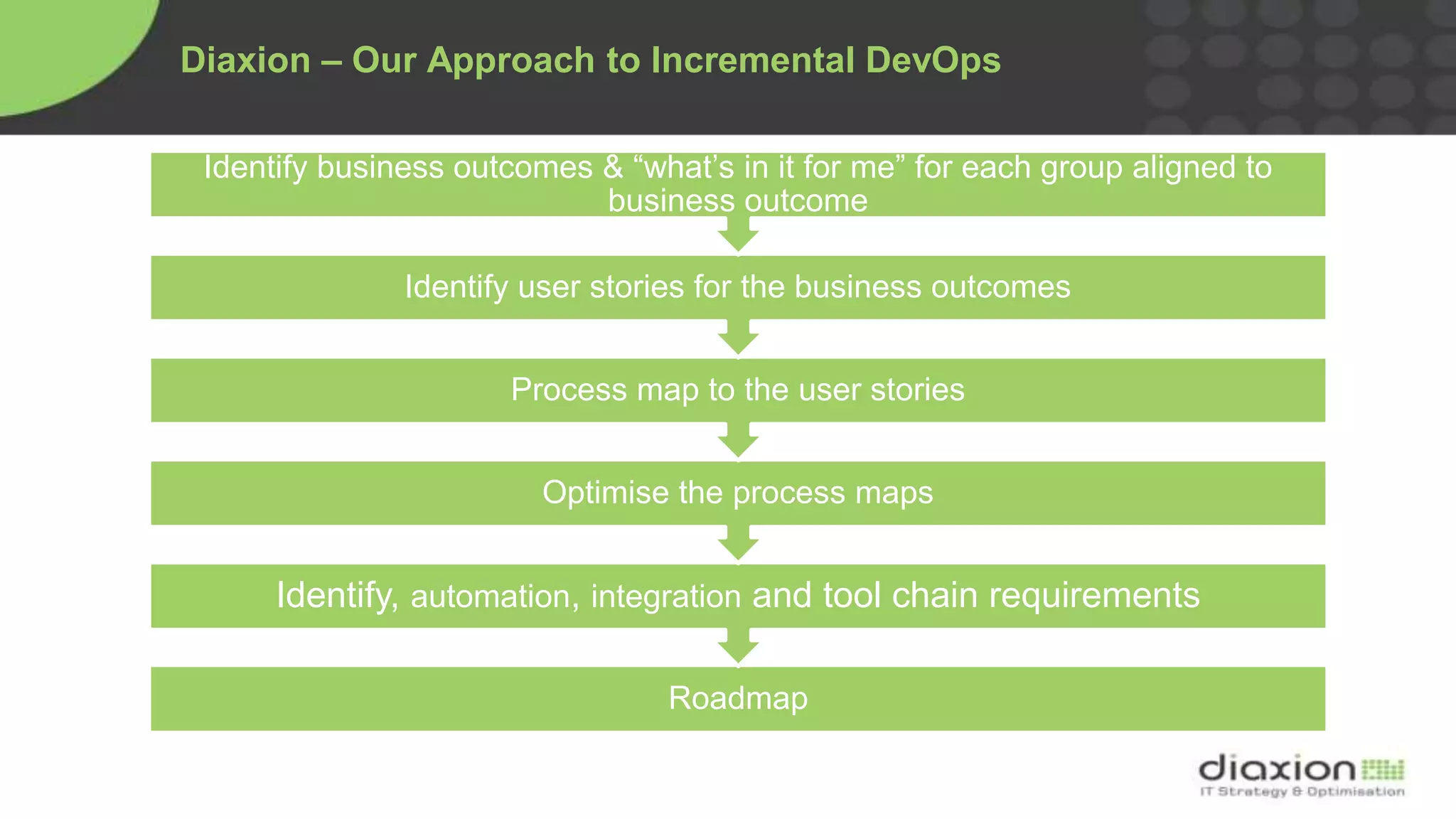 Diaxion – Our Approach to Incremental DevOps

Identify business outcomes & “what’s in it for me” for each group aligned to business outcome

Identify user stories for the business outcomes

Process map to the user stories

Optimise the process maps

Identify, automation, integration and tool chain requirements

Roadmap

diaxion
IT Strategy & Optimisation